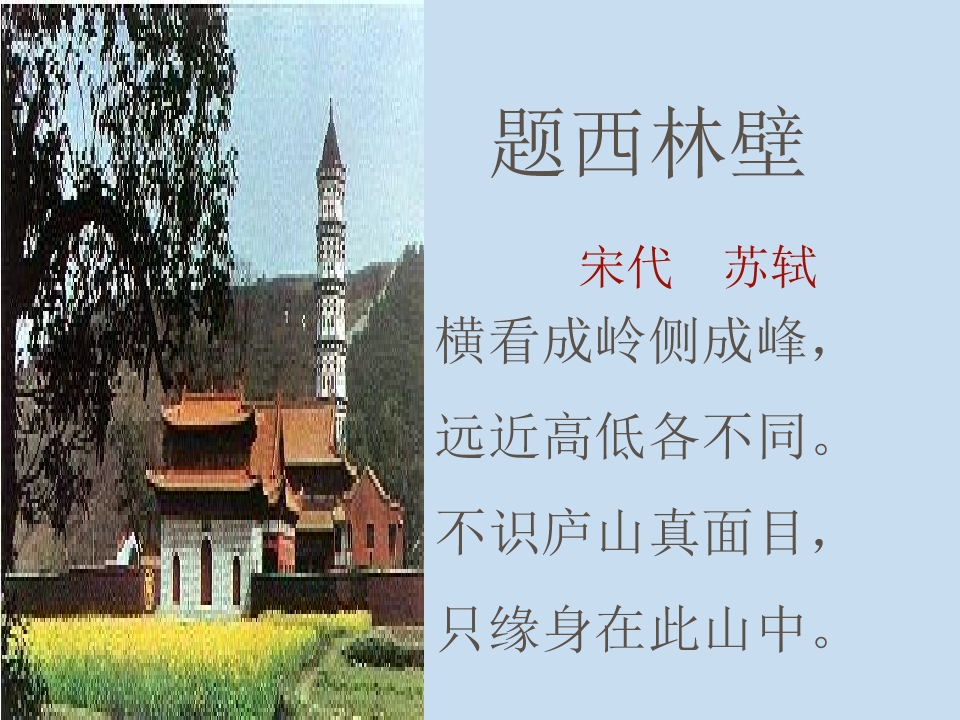 题西林壁

宋代 苏轼

横看成岭侧成峰，

远近高低各不同。

不识庐山真面目，

只缘身在此山中。